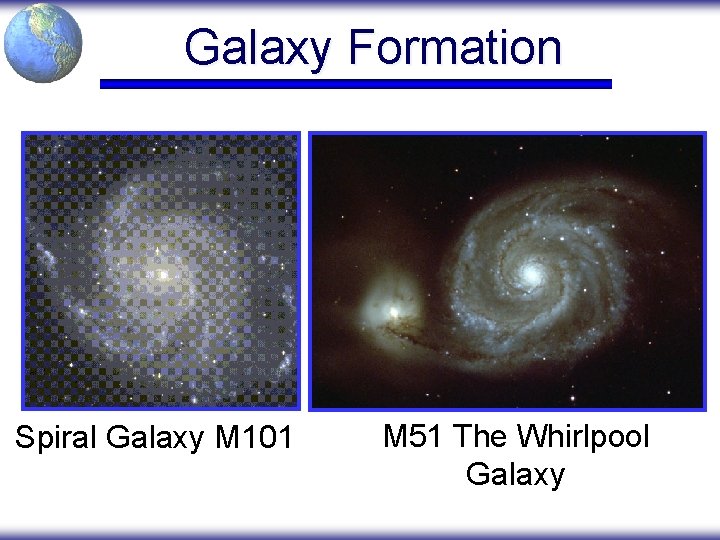 Galaxy Formation

Spiral Galaxy M101

M51 The Whirlpool Galaxy